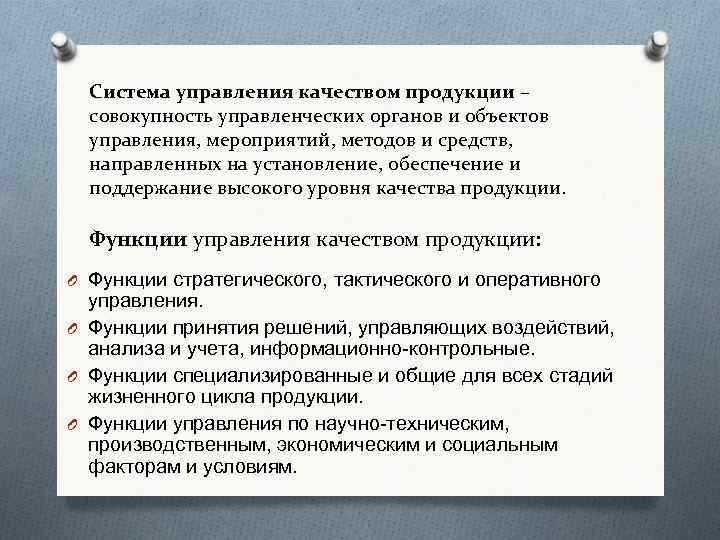 Система управления качеством продукции – совокупность управленческих органов и объектов управления, мероприятий, методов и средств, направленных на установление, обеспечение и поддержание высокого уровня качества продукции.

Функции управления качеством продукции:

Функции стратегического, тактического и оперативного управления.

Функции принятия решений, управляющих воздействий, анализа и учета, информационно-контрольные.

Функции специализированные и общие для всех стадий жизненного цикла продукции.

Функции управления по научно-техническим, производственным, экономическим и социальным факторам и условиям.